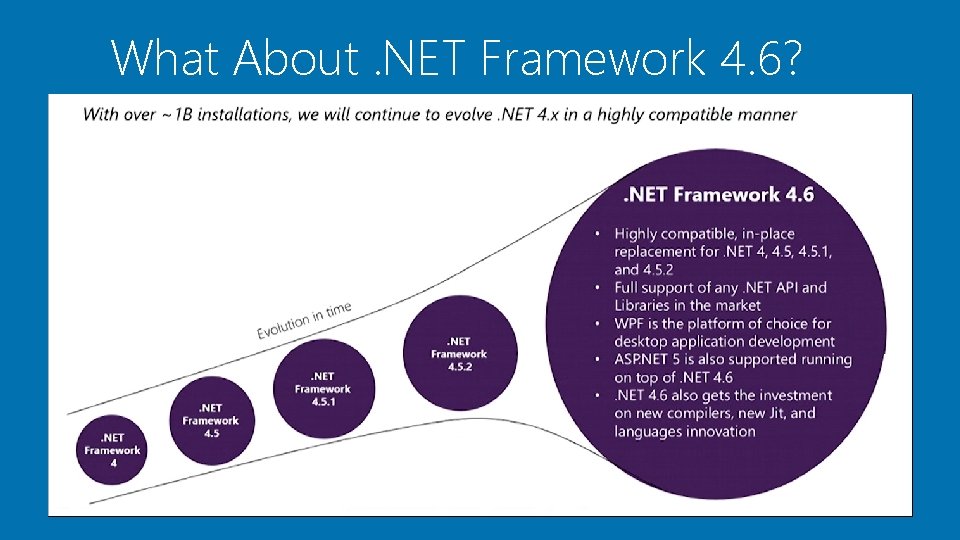 What About .NET Framework 4.6?

With over ~1B installations, we will continue to evolve .NET 4.x in a highly compatible manner

Evolution in time

.NET Framework 4

.NET Framework 4.5

.NET Framework 4.5.1

.NET Framework 4.5.2

.NET Framework 4.6

• Highly compatible, in-place replacement for .NET 4, 4.5, 4.5.1, and 4.5.2
• Full support of any .NET API and Libraries in the market
• WPF is the platform of choice for desktop application development
• ASP.NET 5 is also supported running on top of .NET 4.6
• .NET 4.6 also gets the investment on new compilers, new Jit, and languages innovation